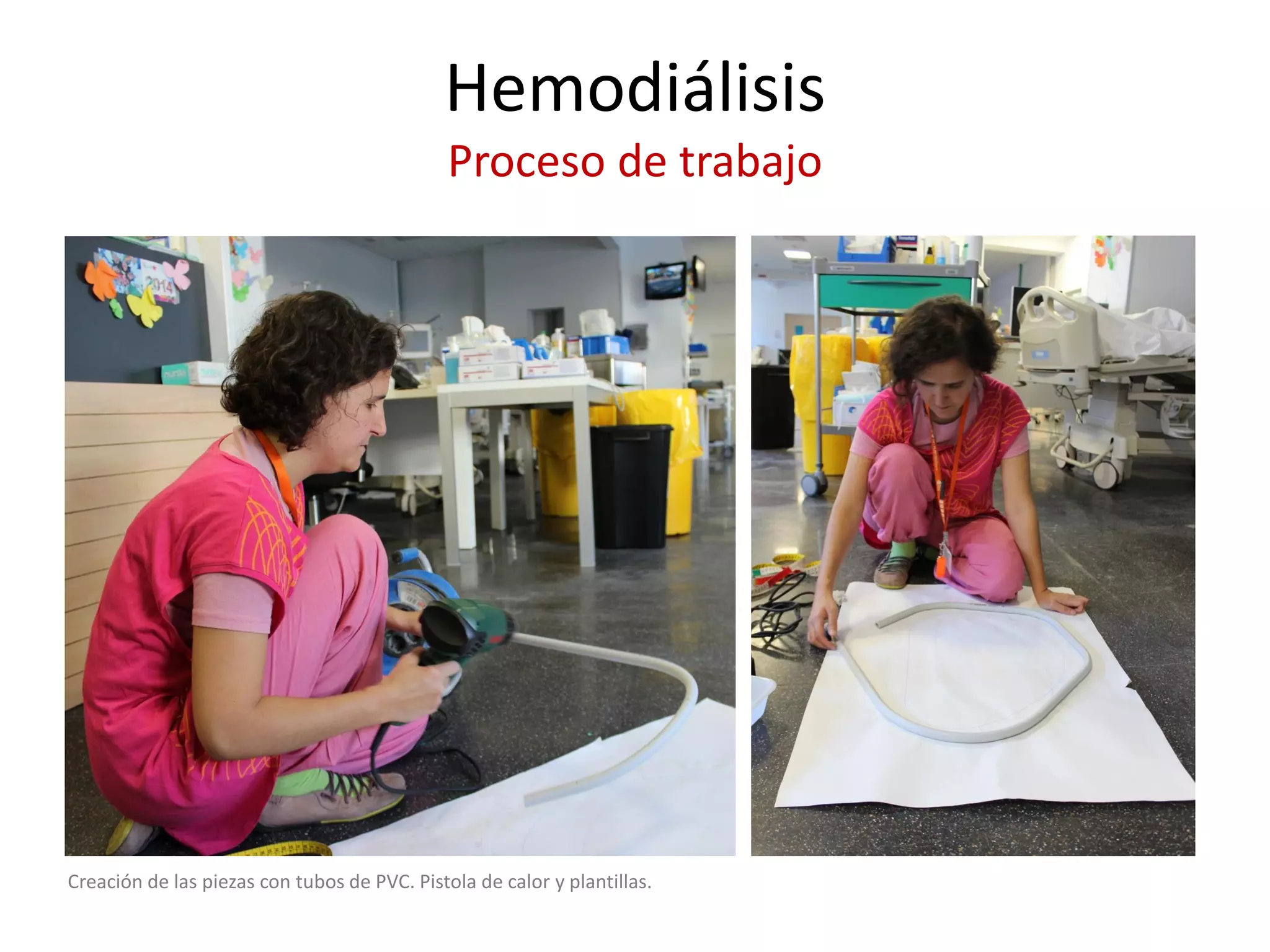 Hemodiálisis

Proceso de trabajo

2014

Creación de las piezas con tubos de PVC. Pistola de calor y plantillas.